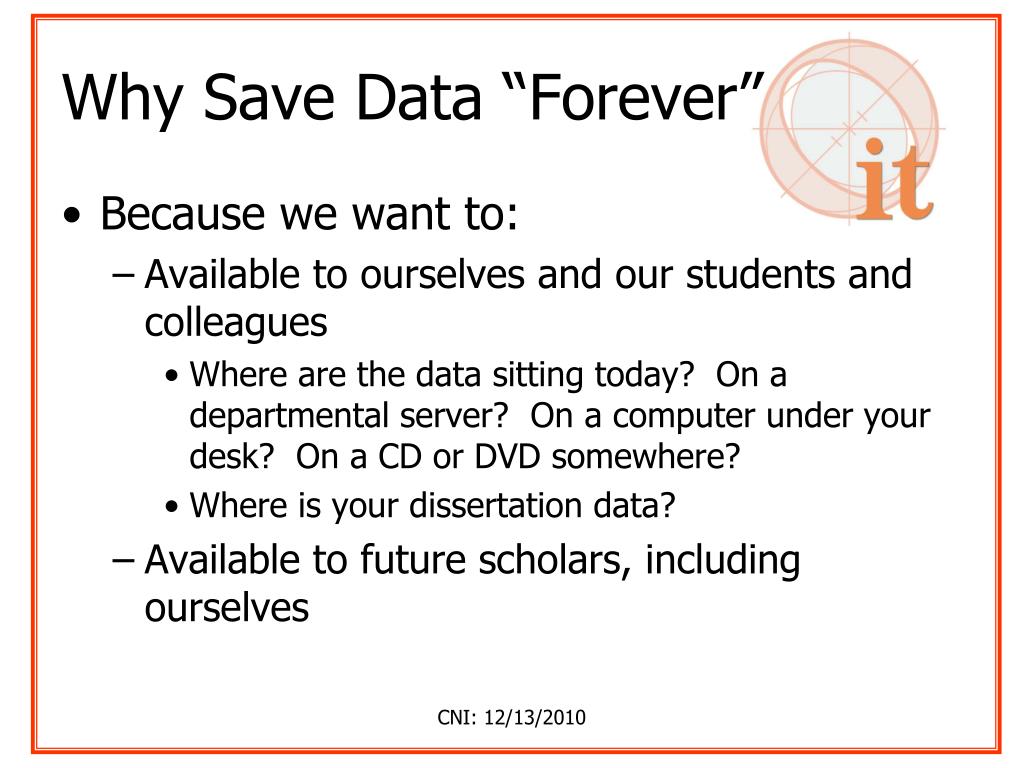 Why Save Data “Forever”

it

• Because we want to:
– Available to ourselves and our students and colleagues
• Where are the data sitting today? On a departmental server? On a computer under your desk? On a CD or DVD somewhere?
• Where is your dissertation data?
– Available to future scholars, including ourselves

CNI: 12/13/2010